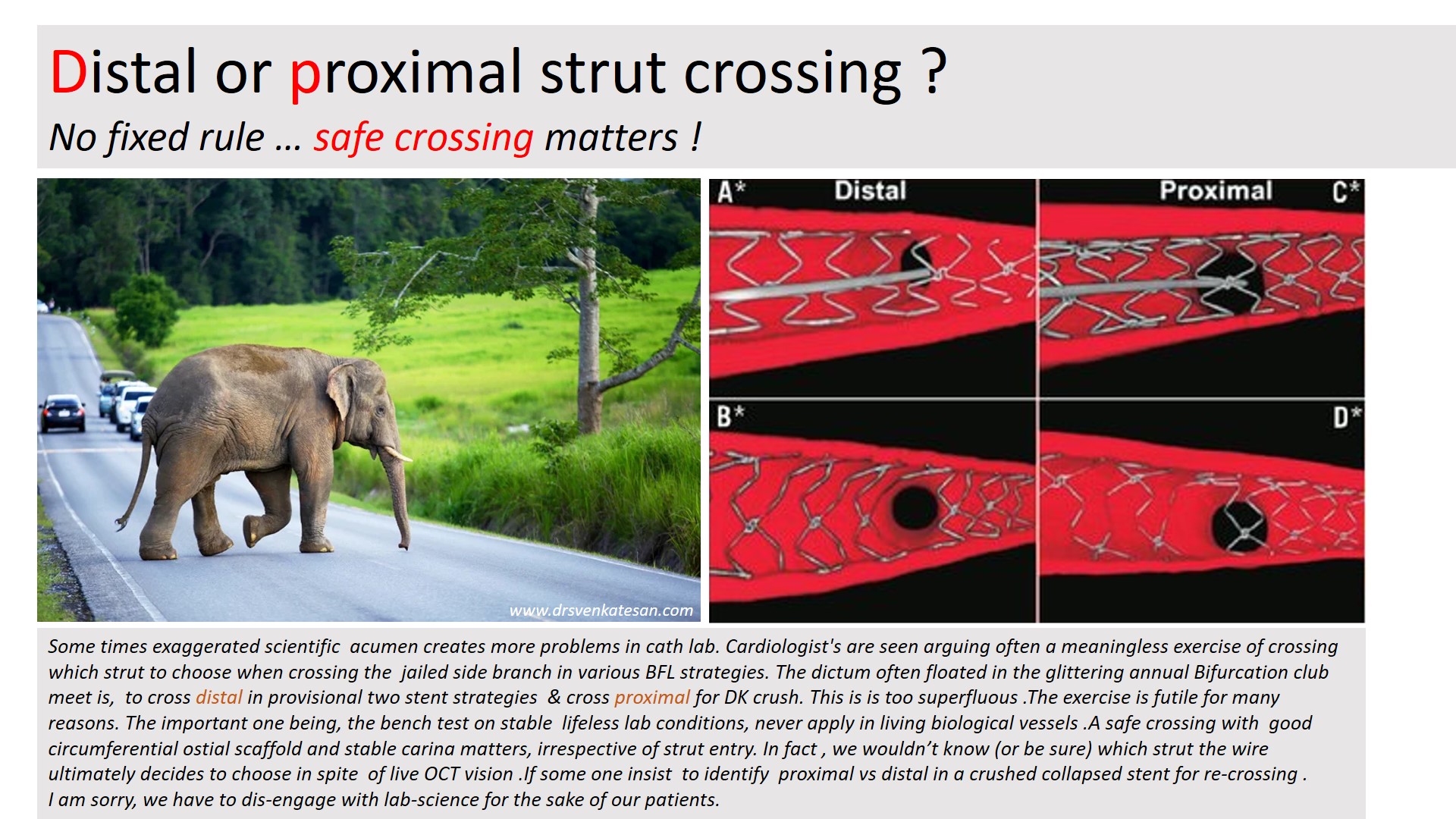 Distal or proximal strut crossing ?

No fixed rule … safe crossing matters !

www.drsvenkatesan.com

A* Distal

Proximal C*

B*

D*

Some times exaggerated scientific acumen creates more problems in cath lab. Cardiologist's are seen arguing often a meaningless exercise of crossing which strut to choose when crossing the jailed side branch in various BFL strategies. The dictum often floated in the glittering annual Bifurcation club meet is, to cross distal in provisional two stent strategies & cross proximal for DK crush. This is is too superfluous .The exercise is futile for many reasons. The important one being, the bench test on stable lifeless lab conditions, never apply in living biological vessels .A safe crossing with good circumferential ostial scaffold and stable carina matters, irrespective of strut entry. In fact , we wouldn't know (or be sure) which strut the wire ultimately decides to choose in spite of live OCT vision .If some one insist to identify proximal vs distal in a crushed collapsed stent for re-crossing . I am sorry, we have to dis-engage with lab-science for the sake of our patients.